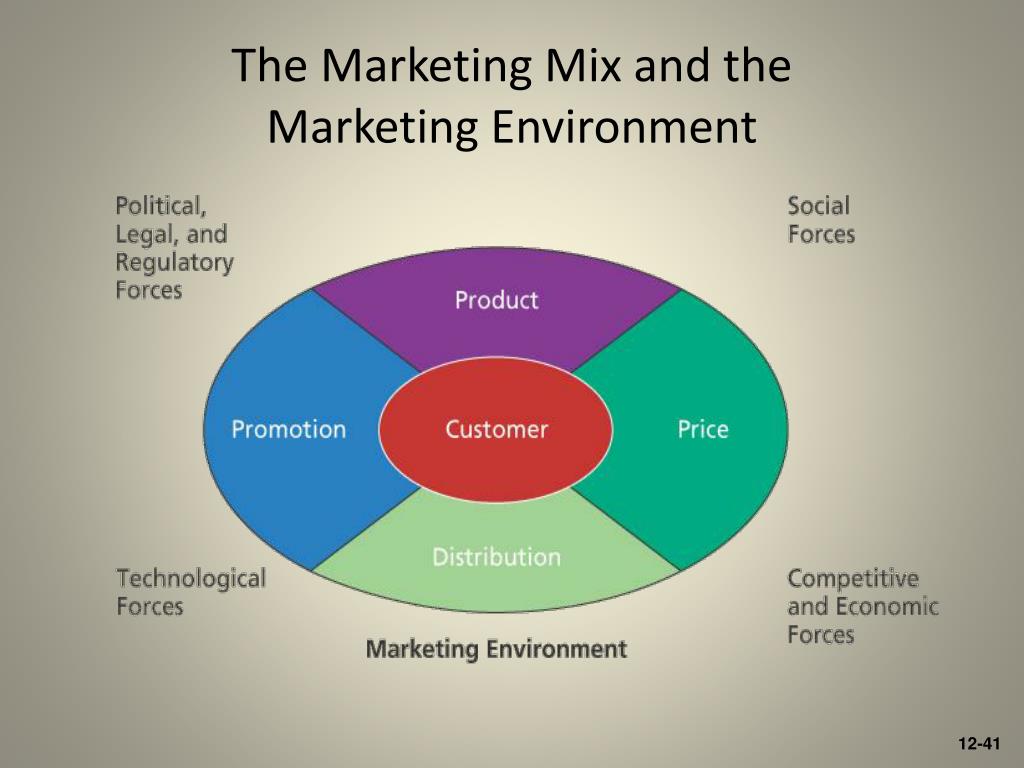 The Marketing Mix and the Marketing Environment

Political, Legal, and Regulatory Forces

Social Forces

Product

Promotion

Customer

Price

Distribution

Technological Forces

Competitive and Economic Forces

Marketing Environment

12-41